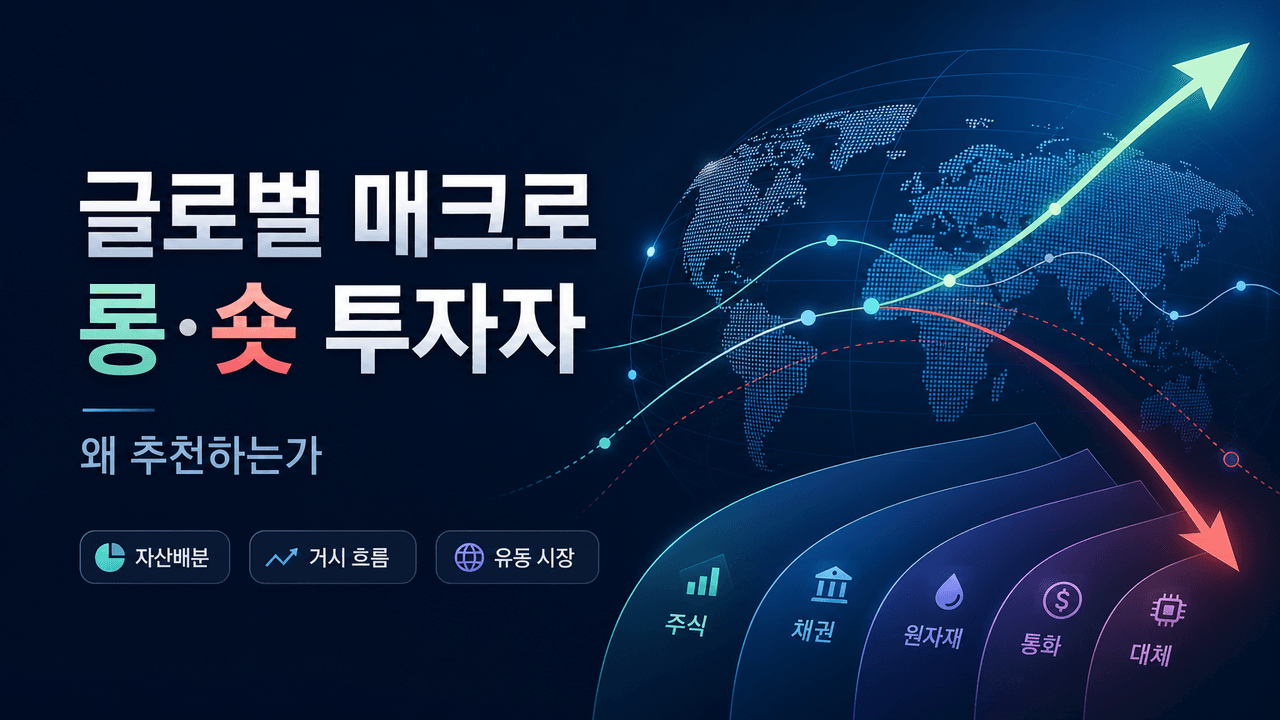 글로벌 매크로
롱·숏 투자자

왜 추천하는가

자산배분
거시 흐름
유동 시장

주식
채권
원자재
통화
대체